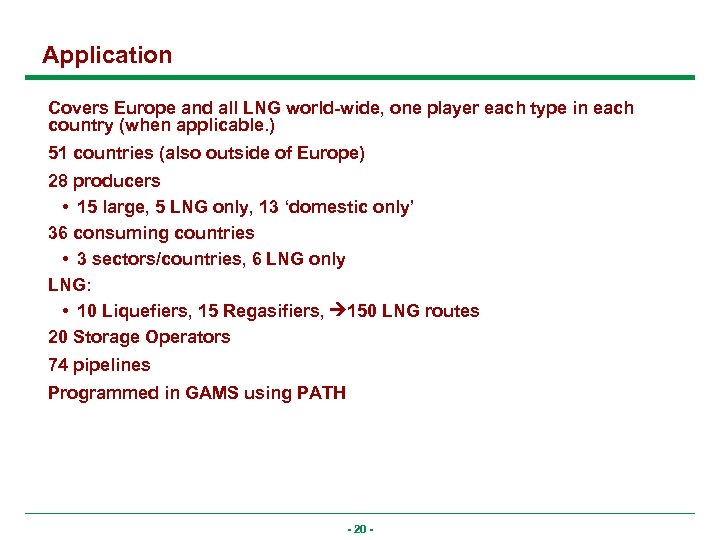 Application

Covers Europe and all LNG world-wide, one player each type in each country (when applicable.)

51 countries (also outside of Europe)

28 producers

• 15 large, 5 LNG only, 13 ‘domestic only’

36 consuming countries

• 3 sectors/countries, 6 LNG only

LNG:

• 10 Liquefiers, 15 Regasifiers, →150 LNG routes

20 Storage Operators

74 pipelines

Programmed in GAMS using PATH

- 20 -